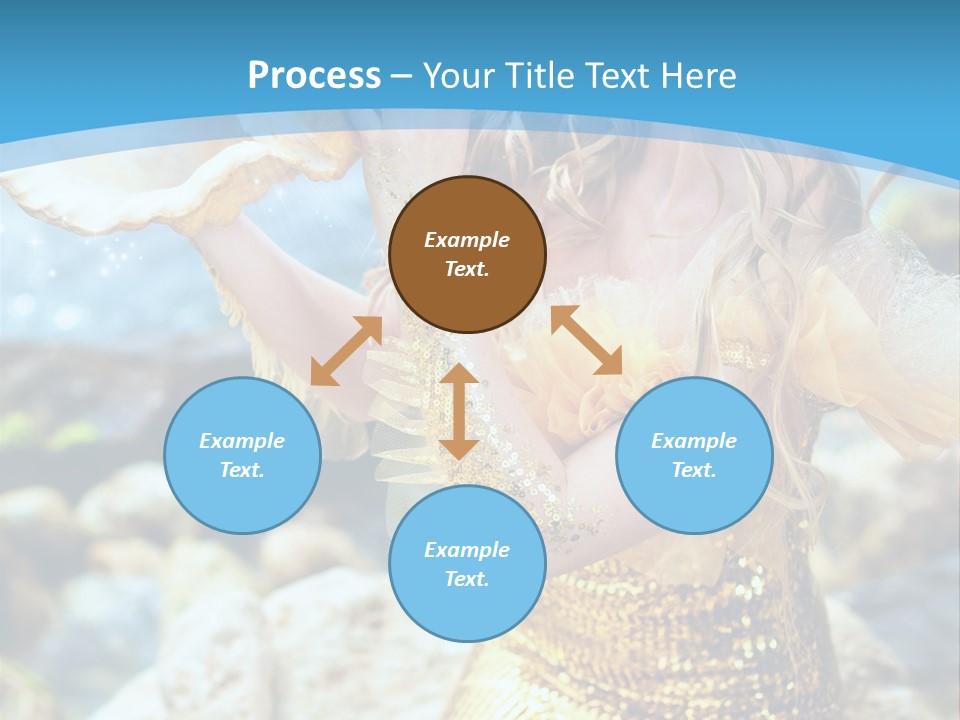 Process – Your Title Text Here

Example Text.

Example Text.

Example Text.

Example Text.